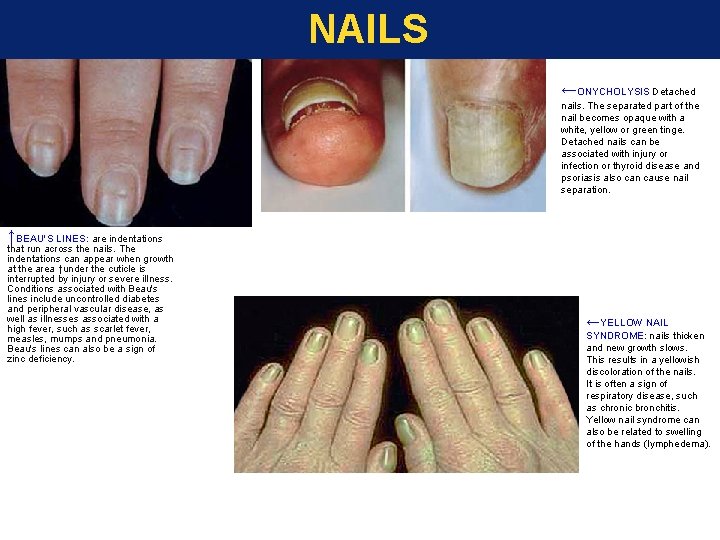 NAILS

←ONYCHOLYSIS Detached nails. The separated part of the nail becomes opaque with a white, yellow or green tinge. Detached nails can be associated with injury or infection or thyroid disease and psoriasis also can cause nail separation.

↑BEAU'S LINES: are indentations that run across the nails. The indentations can appear when growth at the area ↑under the cuticle is interrupted by injury or severe illness. Conditions associated with Beau's lines include uncontrolled diabetes and peripheral vascular disease, as well as illnesses associated with a high fever, such as scarlet fever, measles, mumps and pneumonia. Beau's lines can also be a sign of zinc deficiency.

←YELLOW NAIL SYNDROME: nails thicken and new growth slows. This results in a yellowish discoloration of the nails. It is often a sign of respiratory disease, such as chronic bronchitis. Yellow nail syndrome can also be related to swelling of the hands (lymphedema).